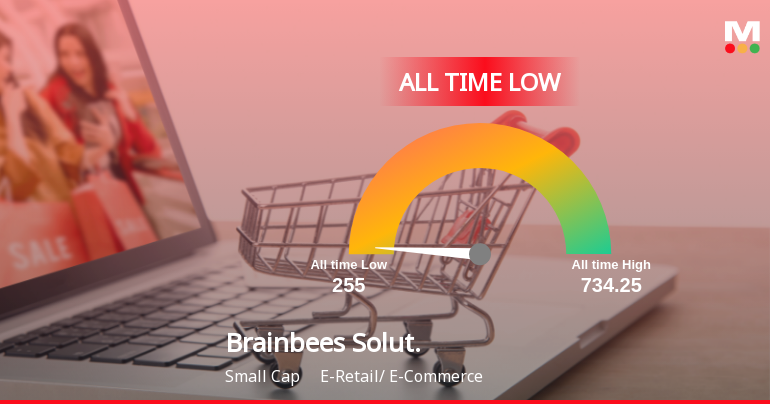 M

ALL TIME LOW

SALE

All time Low
255

All time High
734.25

Brainbees Solut.

Small Cap E-Retail/ E-Commerce